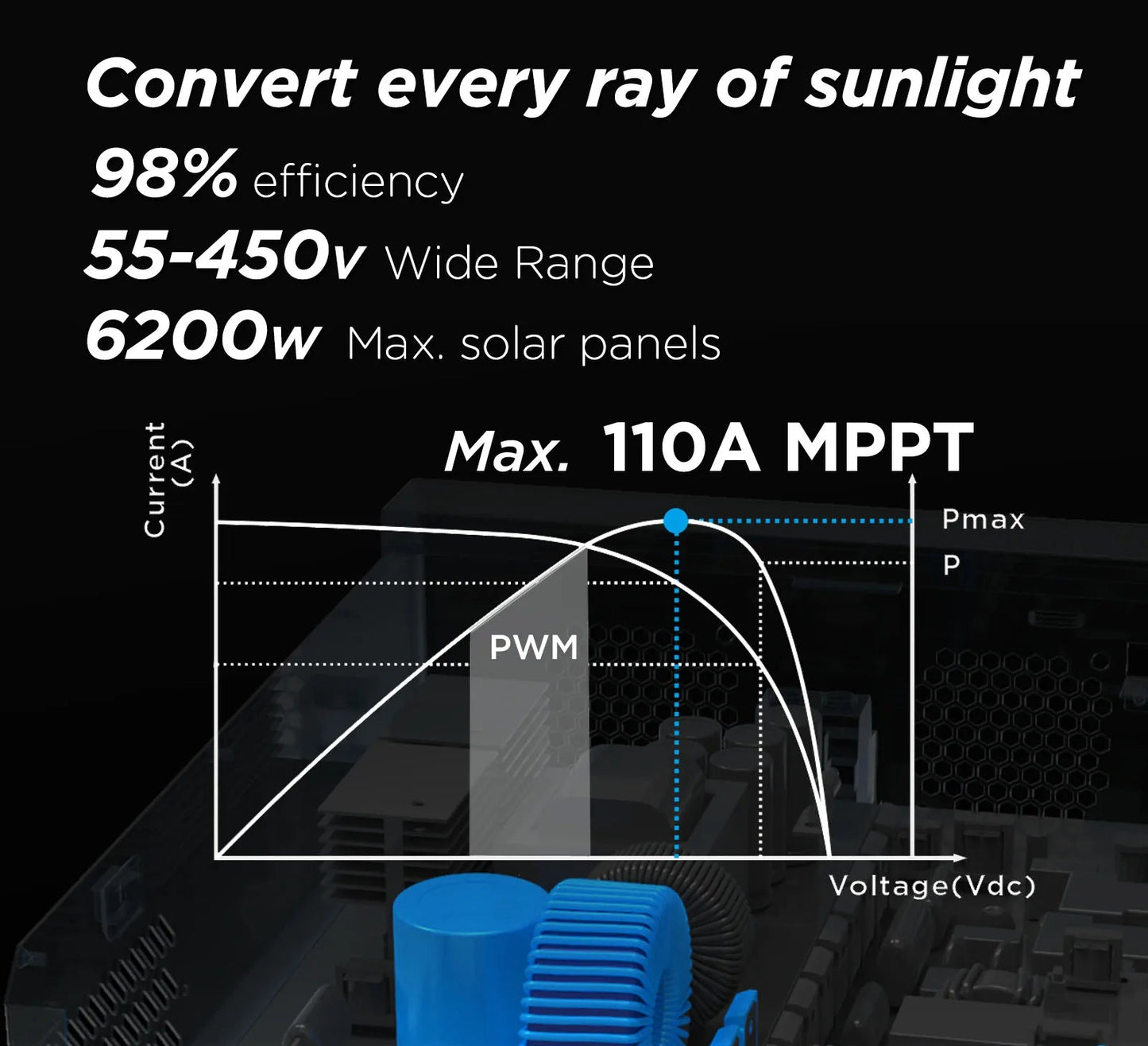 Convert every ray of sunlight
98% efficiency
55-450v Wide Range
6200w Max. solar panels

Max. 110A MPPT

Current (A)

Pmax

P

PWM

Voltage(Vdc)